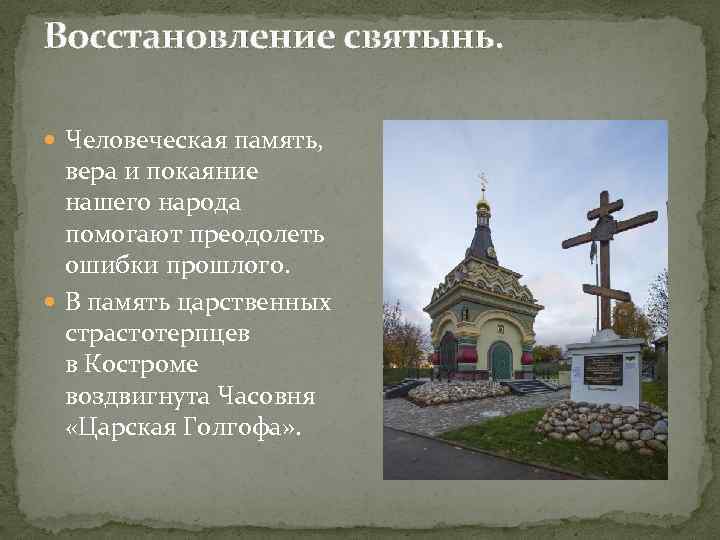 Восстановление святынь.

Человеческая память, вера и покаяние нашего народа помогают преодолеть ошибки прошлого.

В память царственных страстотерпцев в Костроме воздвигнута Часовня «Царская Голгофа».